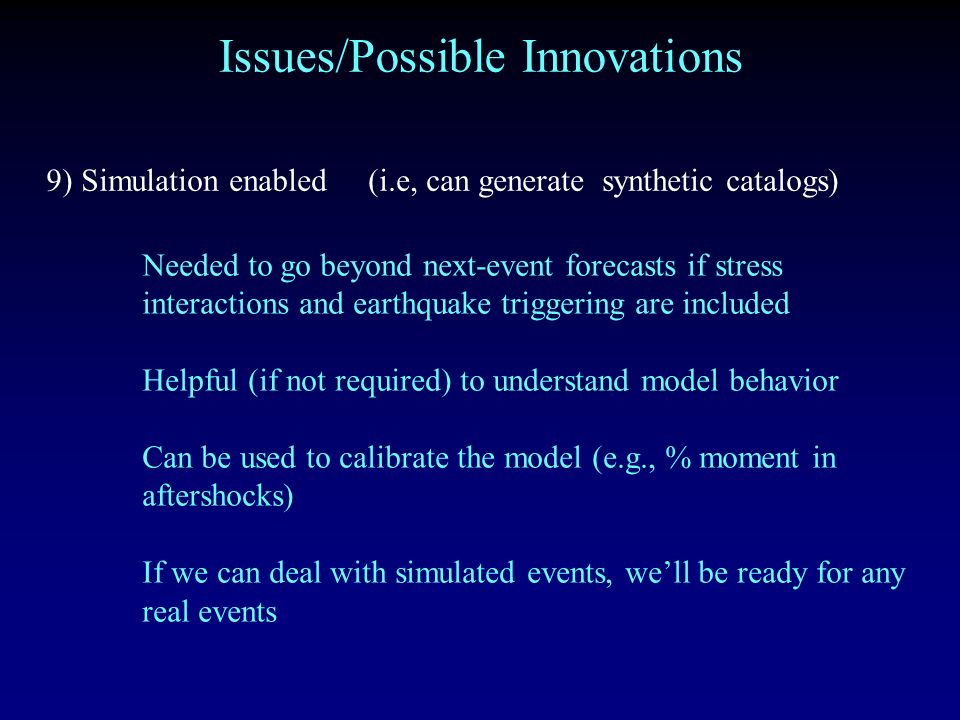 Issues/Possible Innovations

9) Simulation enabled (i.e, can generate synthetic catalogs)

Needed to go beyond next-event forecasts if stress interactions and earthquake triggering are included

Helpful (if not required) to understand model behavior

Can be used to calibrate the model (e.g., % moment in aftershocks)

If we can deal with simulated events, we’ll be ready for any real events